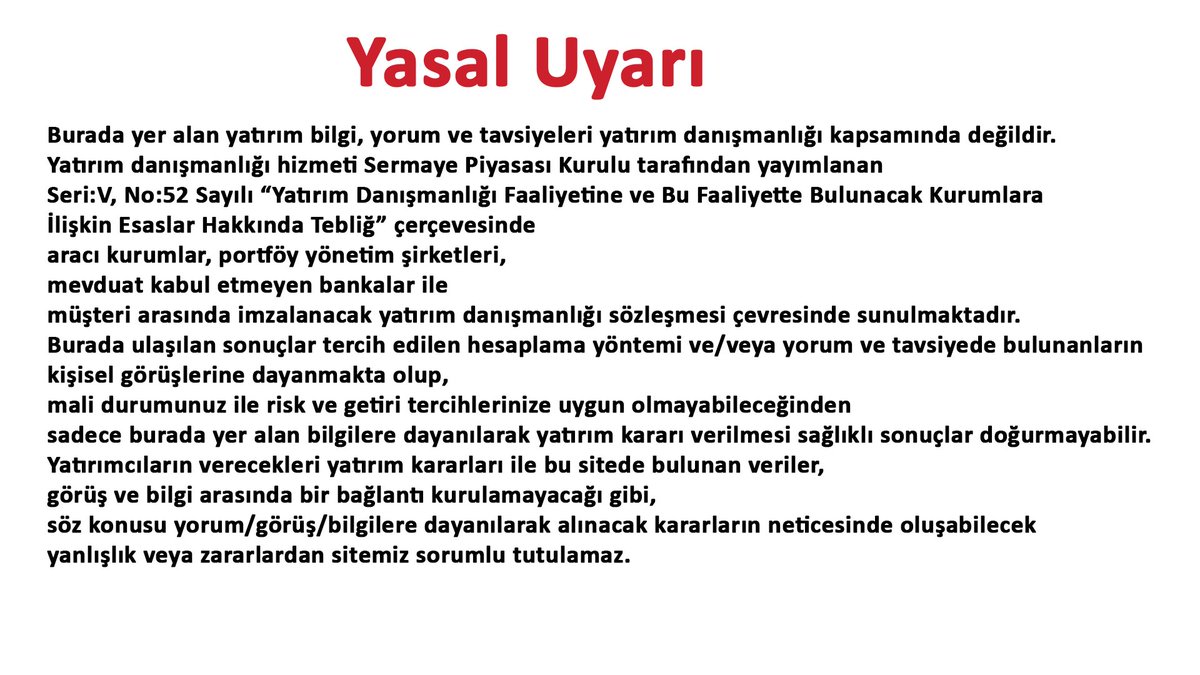 Yasal Uyarı

Burada yer alan yatırım bilgi, yorum ve tavsiyeleri yatırım danışmanlığı kapsamında değildir. Yatırım danışmanlığı hizmeti Sermaye Piyasası Kurulu tarafından yayımlanan Seri:V, No:52 Sayılı “Yatırım Danışmanlığı Faaliyetine ve Bu Faaliyette Bulunacak Kurumlara İlişkin Esaslar Hakkında Tebliğ” çerçevesinde aracı kurumlar, portföy yönetim şirketleri, mevduat kabul etmeyen bankalar ile müşteri arasında imzalanacak yatırım danışmanlığı sözleşmesi çevresinde sunulmaktadır. Burada ulaşılan sonuçlar tercih edilen hesaplama yöntemi ve/veya yorum ve tavsiyede bulunanların kişisel görüşlerine dayanmakta olup, mali durumunuz ile risk ve getiri tercihlerinize uygun olmayabileceğinden sadece burada yer alan bilgilere dayanılarak yatırım kararı verilmesi sağlıklı sonuçlar doğurmayabilir. Yatırımcıların verecekleri yatırım kararları ile bu sitede bulunan veriler, görüş ve bilgi arasında bir bağlantı kurulamayacağı gibi, söz konusu yorum/görüş/bilgilere dayanılarak alınacak kararların neticesinde oluşabilecek yanlışlık veya zararlardan sitemiz sorumlu tutulamaz.